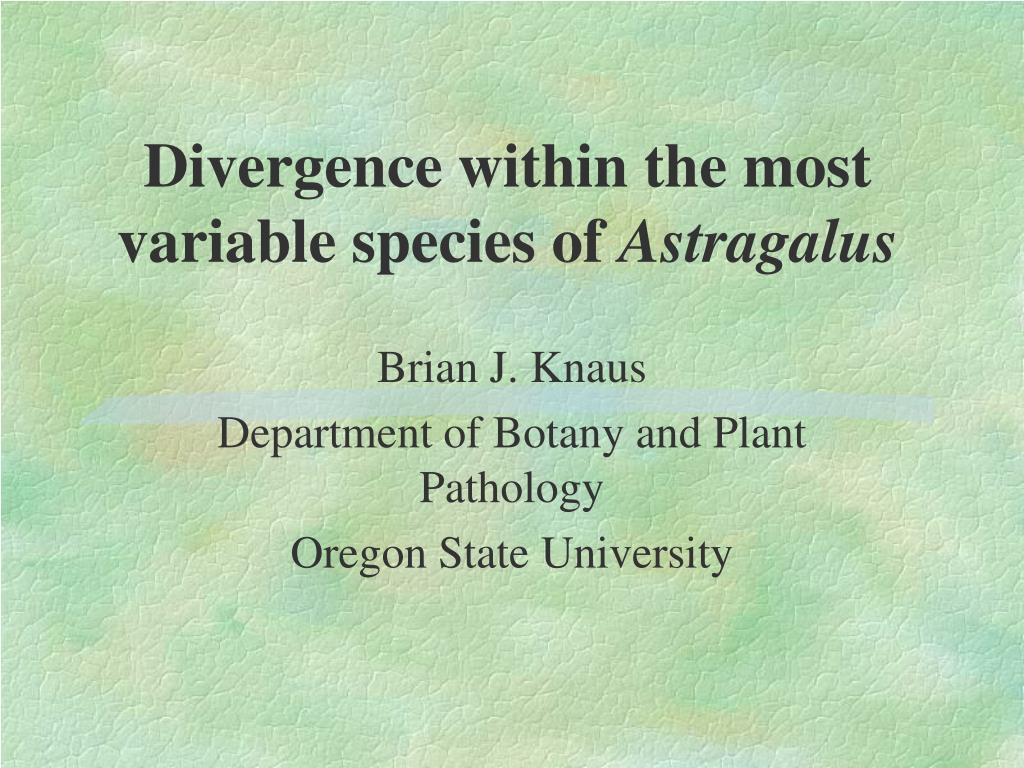 Divergence within the most variable species of Astragalus

Brian J. Knaus
Department of Botany and Plant Pathology
Oregon State University